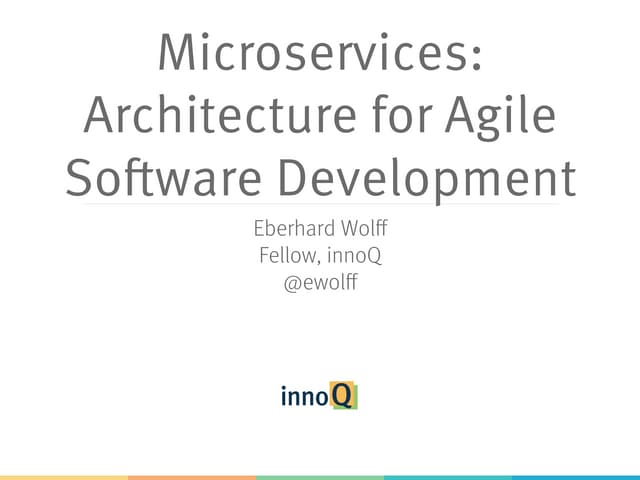 Microservices: Architecture for Agile Software Development

Eberhard Wolff
Fellow, innoQ
@ewolff

innoQ